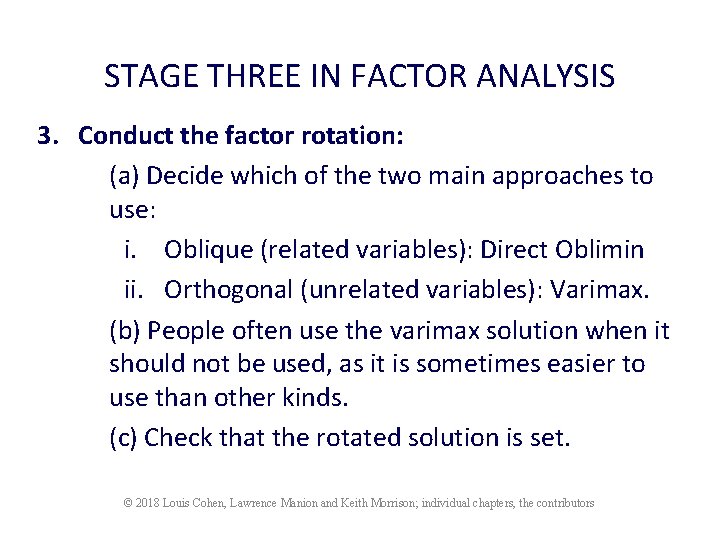 STAGE THREE IN FACTOR ANALYSIS

3. Conduct the factor rotation:

(a) Decide which of the two main approaches to use:

i. Oblique (related variables): Direct Oblimin

ii. Orthogonal (unrelated variables): Varimax.

(b) People often use the varimax solution when it should not be used, as it is sometimes easier to use than other kinds.

(c) Check that the rotated solution is set.

© 2018 Louis Cohen, Lawrence Manion and Keith Morrison; individual chapters, the contributors